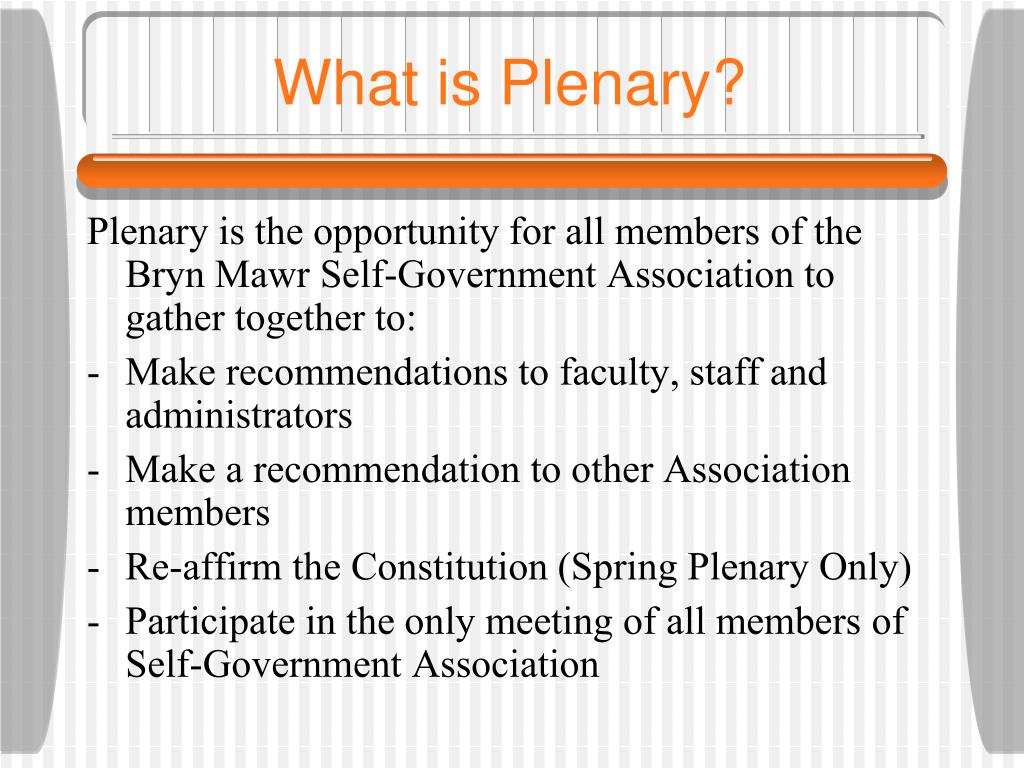 What is Plenary?

Plenary is the opportunity for all members of the Bryn Mawr Self-Government Association to gather together to:

- Make recommendations to faculty, staff and administrators
- Make a recommendation to other Association members
- Re-affirm the Constitution (Spring Plenary Only)
- Participate in the only meeting of all members of Self-Government Association